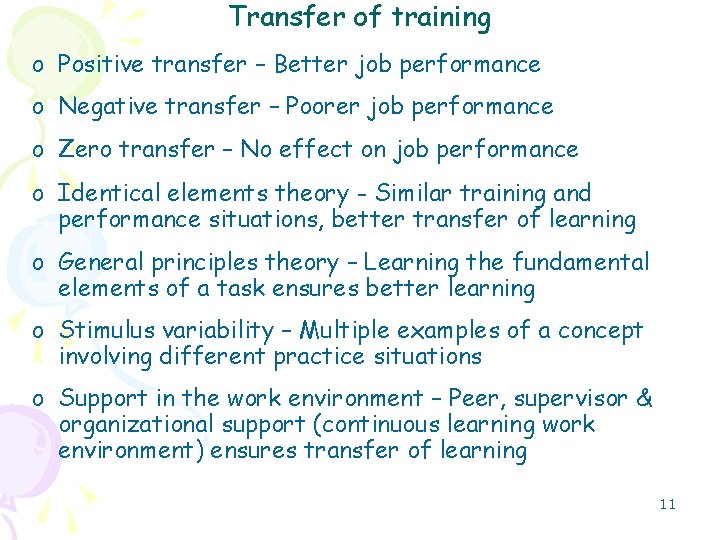 Transfer of training

o Positive transfer – Better job performance

o Negative transfer – Poorer job performance

o Zero transfer – No effect on job performance

o Identical elements theory - Similar training and performance situations, better transfer of learning

o General principles theory – Learning the fundamental elements of a task ensures better learning

o Stimulus variability – Multiple examples of a concept involving different practice situations

o Support in the work environment – Peer, supervisor & organizational support (continuous learning work environment) ensures transfer of learning

11